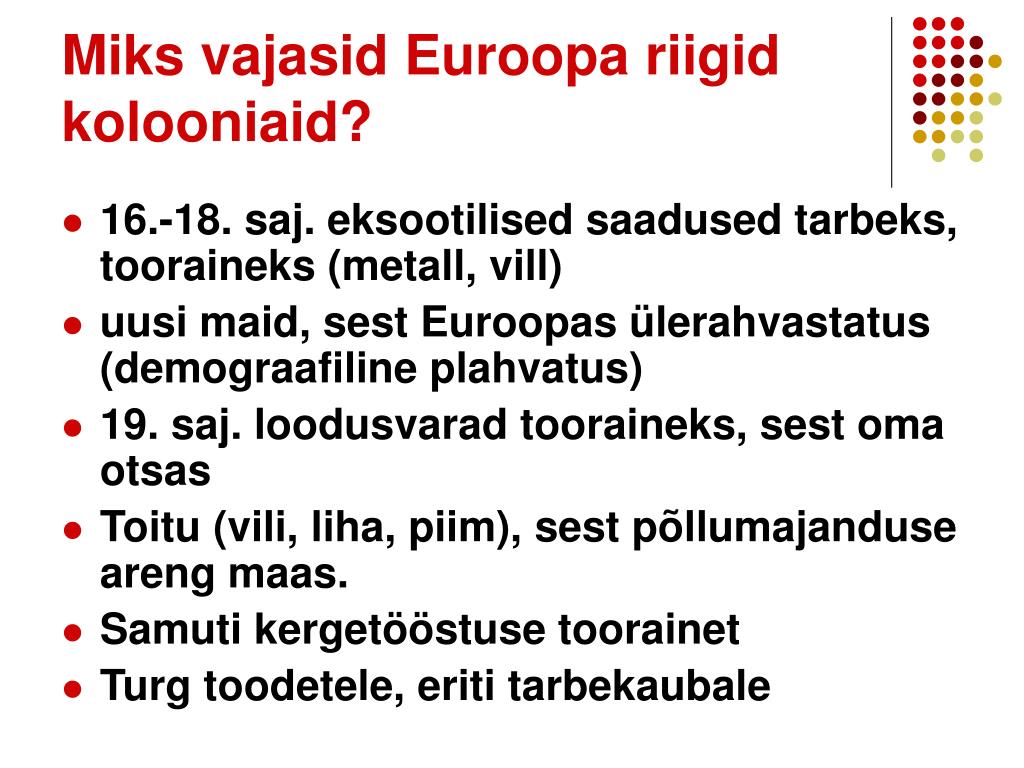 Miks vajasid Euroopa riigid kolooniaid?

- 16.-18. saj. eksootilised saadused tarbeks, tooraineks (metall, vill)
- uusi maid, sest Euroopas ülerahvastatus (demograafiline plahvatus)
- 19. saj. loodusvarad tooraineks, sest oma otsas
- Toitu (vili, liha, piim), sest põllumajanduse areng maas.
- Samuti kergetööstuse toorainet
- Turg toodetele, eriti tarbekaubale